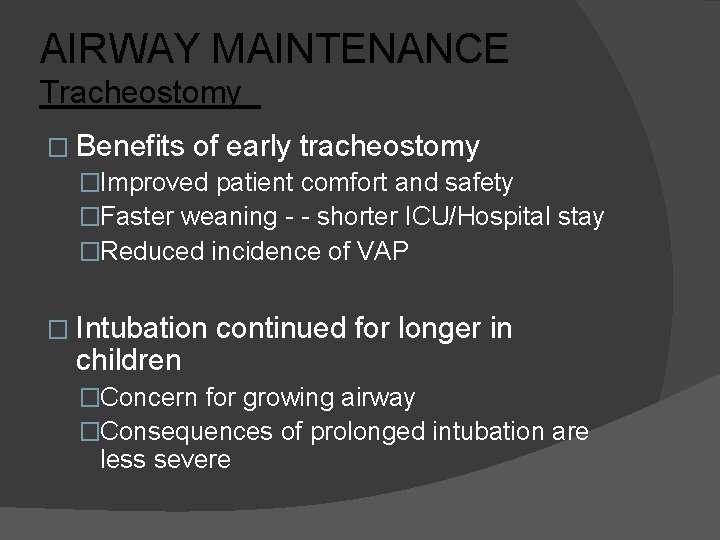 AIRWAY MAINTENANCE
Tracheostomy

□ Benefits of early tracheostomy
□Improved patient comfort and safety
□Faster weaning - - shorter ICU/Hospital stay
□Reduced incidence of VAP

□ Intubation continued for longer in children
□Concern for growing airway
□Consequences of prolonged intubation are less severe